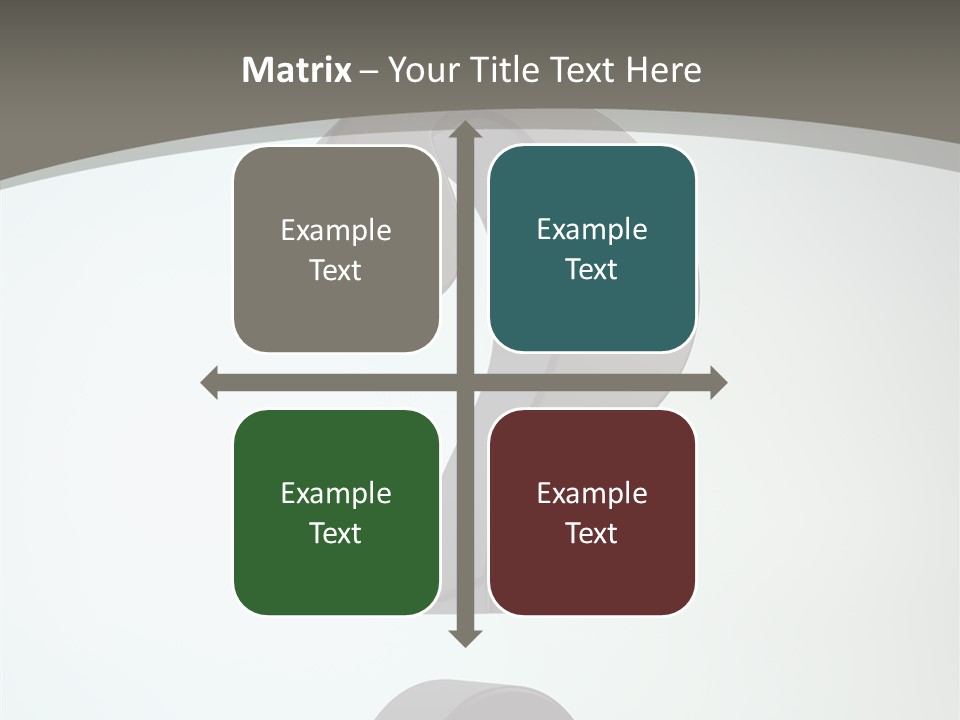 Matrix – Your Title Text Here

Example Text

Example Text

Example Text

Example Text